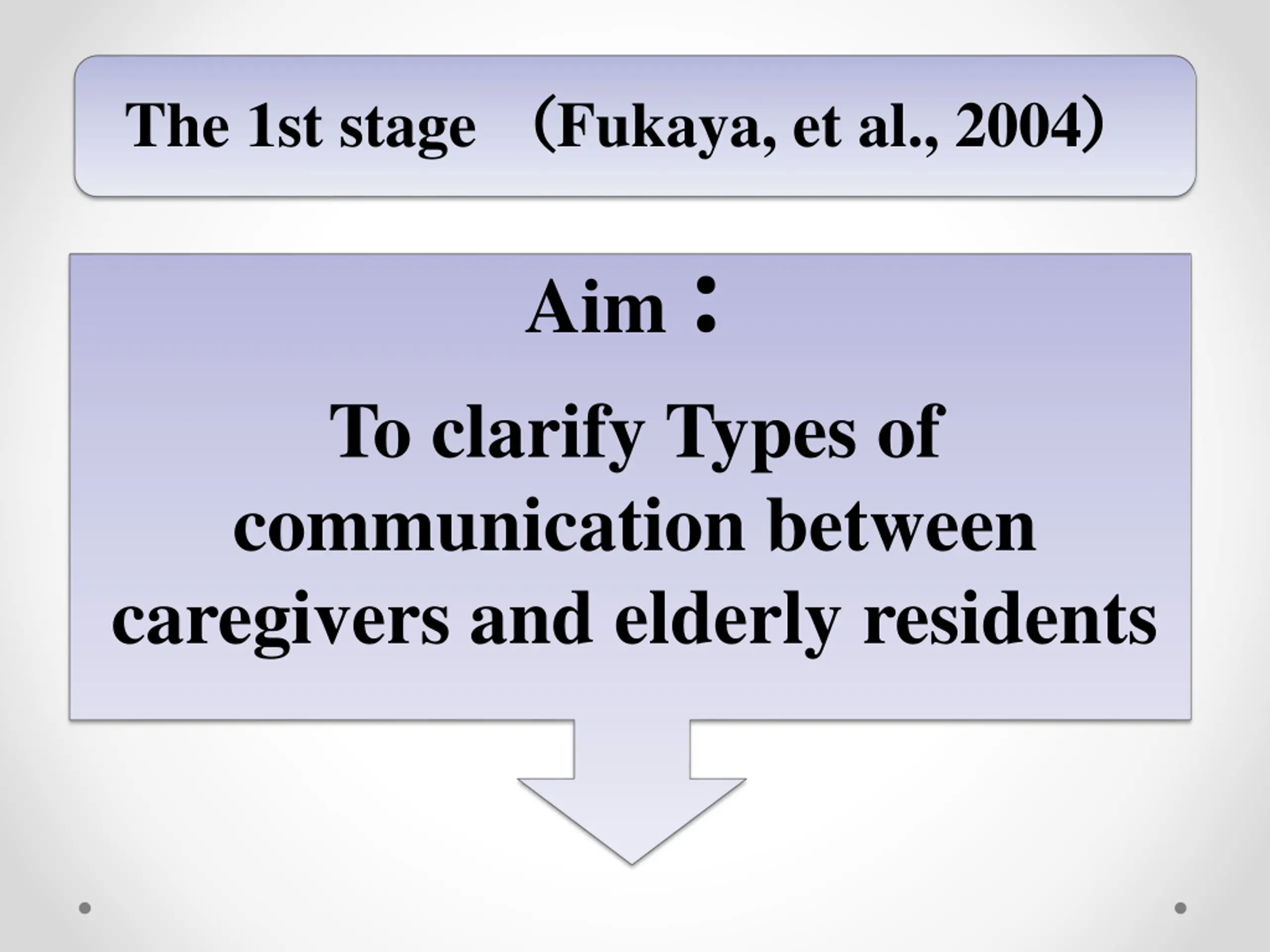 The 1st stage （Fukaya, et al., 2004）

Aim：

To clarify Types of communication between caregivers and elderly residents